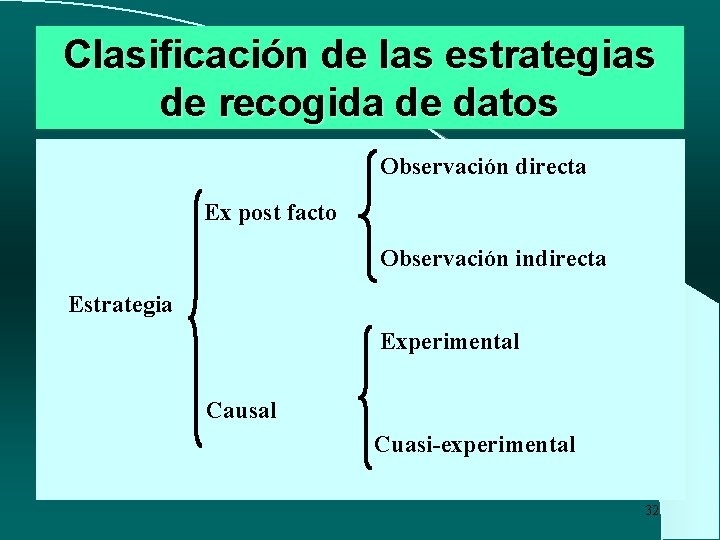 Clasificación de las estrategias de recogida de datos

Estrategia

Ex post facto

Observación directa

Observación indirecta

Causal

Experimental

Cuasi-experimental

32